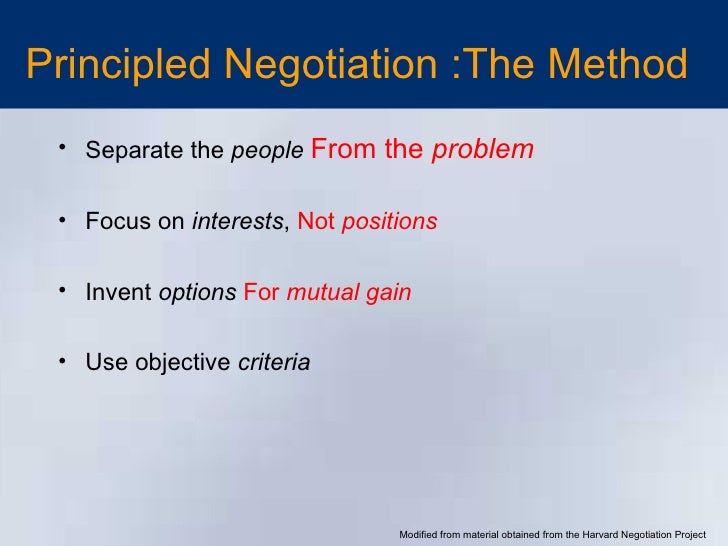 Principled Negotiation :The Method

• Separate the people From the problem

• Focus on interests, Not positions

• Invent options For mutual gain

• Use objective criteria

Modified from material obtained from the Harvard Negotiation Project